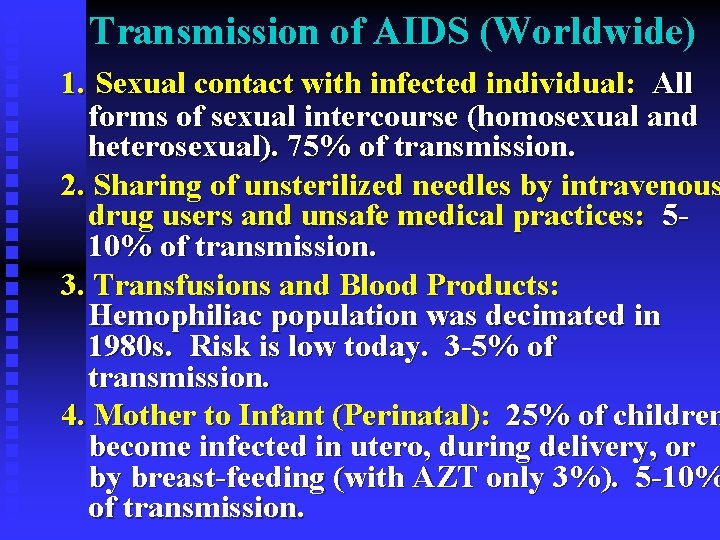 Transmission of AIDS (Worldwide)

1. Sexual contact with infected individual: All forms of sexual intercourse (homosexual and heterosexual). 75% of transmission.

2. Sharing of unsterilized needles by intravenous drug users and unsafe medical practices: 5-10% of transmission.

3. Transfusions and Blood Products: Hemophiliac population was decimated in 1980s. Risk is low today. 3-5% of transmission.

4. Mother to Infant (Perinatal): 25% of children become infected in utero, during delivery, or by breast-feeding (with AZT only 3%). 5-10% of transmission.